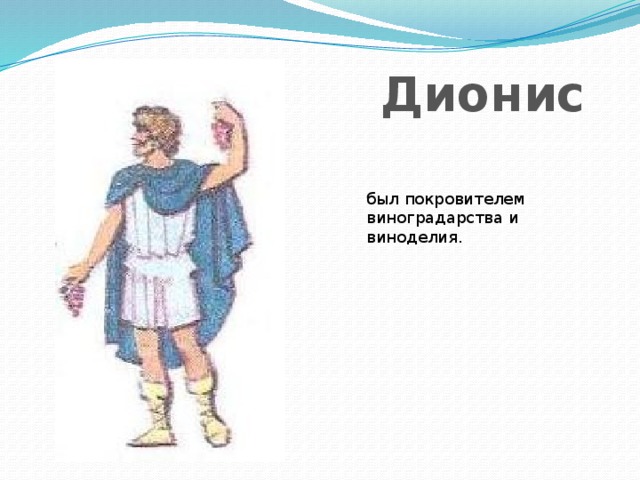 Дионис

был покровителем виноградарства и виноделия.